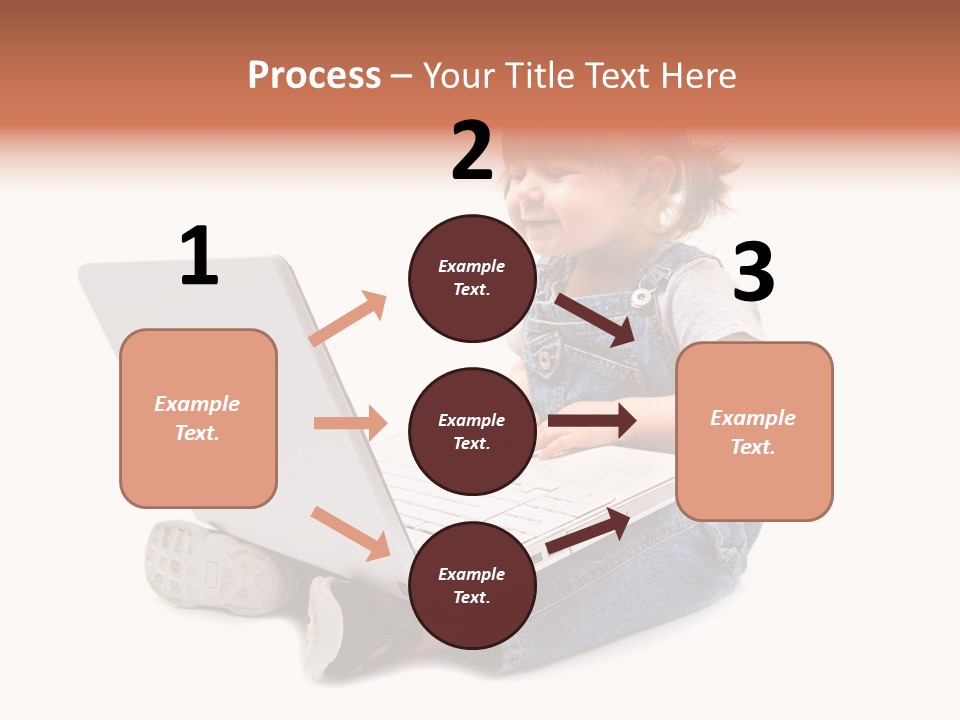 Process – Your Title Text Here

1

Example Text.

2

Example Text.

Example Text.

Example Text.

3

Example Text.